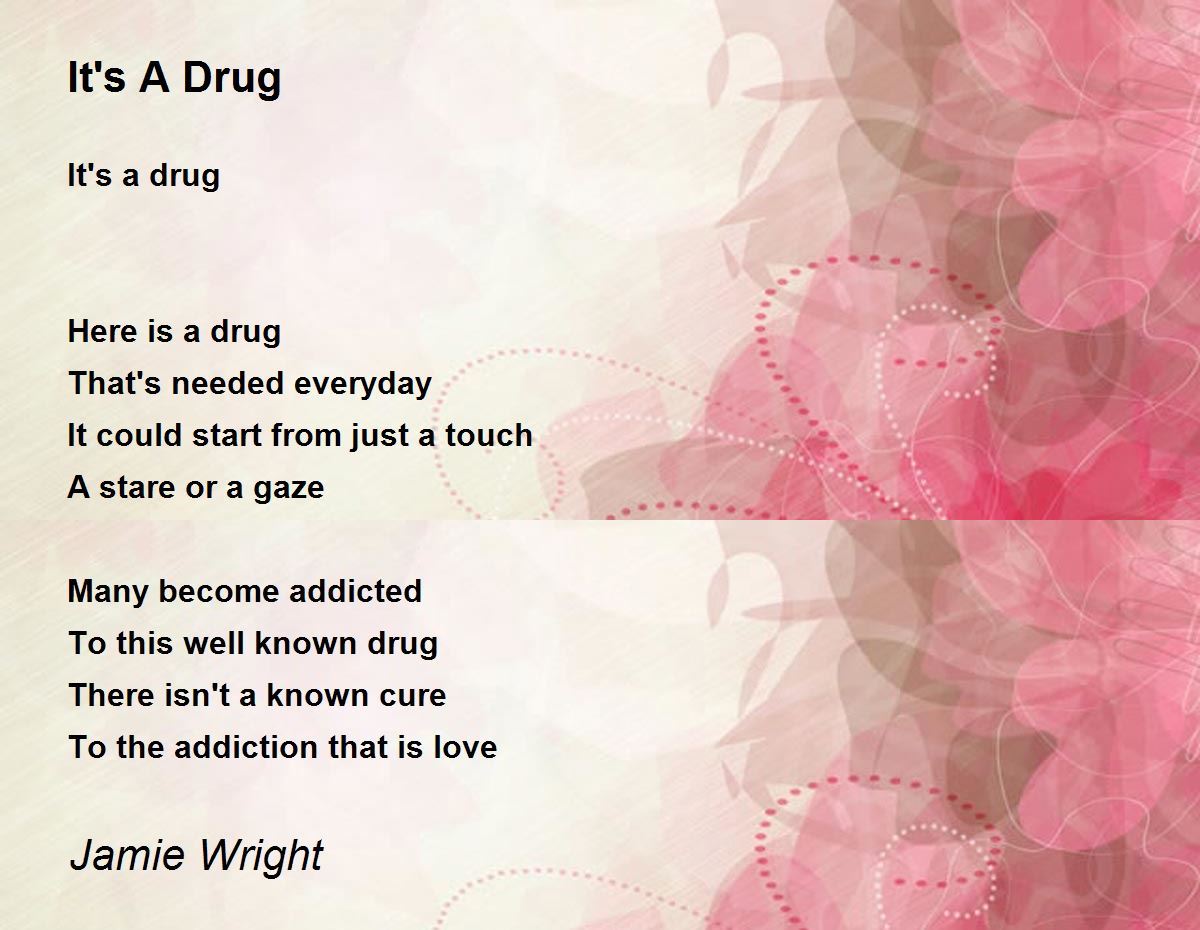 It's A Drug

It's a drug

Here is a drug
That's needed everyday
It could start from just a touch
A stare or a gaze

Many become addicted
To this well known drug
There isn't a known cure
To the addiction that is love

Jamie Wright